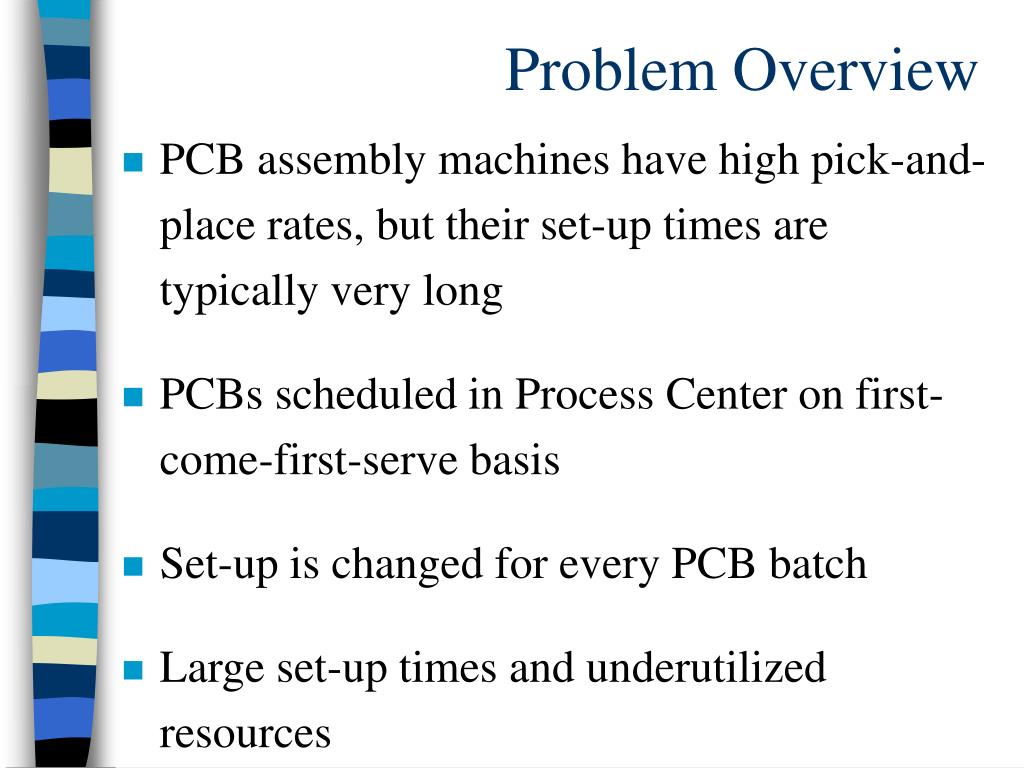 Problem Overview

PCB assembly machines have high pick-and-place rates, but their set-up times are typically very long

PCBs scheduled in Process Center on first-come-first-serve basis

Set-up is changed for every PCB batch

Large set-up times and underutilized resources